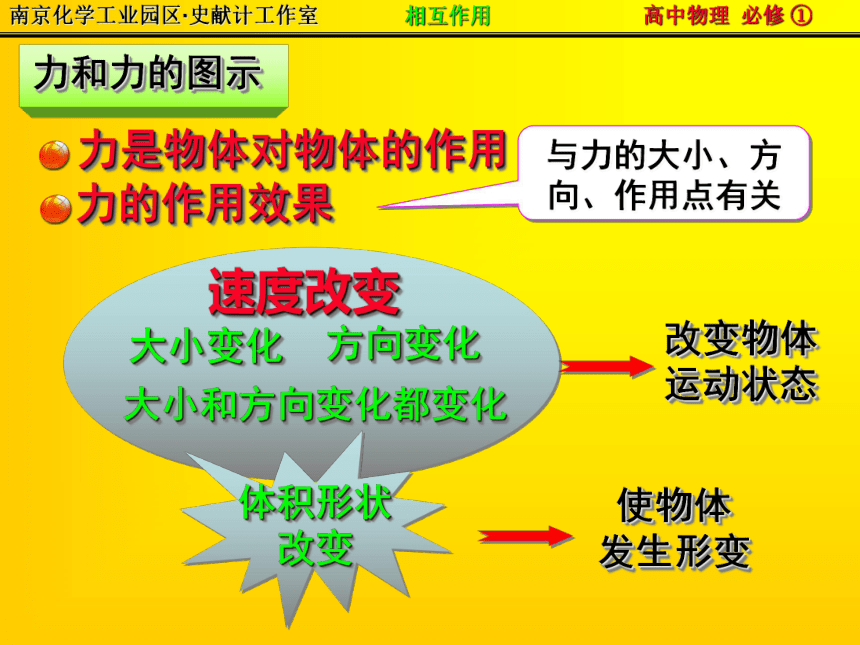 南京化学工业园区·史献计工作室 相互作用 高中物理 必修 ①

力和力的图示

力是物体对物体的作用

力的作用效果

与力的大小、方向、作用点有关

速度改变

大小变化 方向变化

大小和方向变化都变化

改变物体运动状态

体积形状改变

使物体发生形变